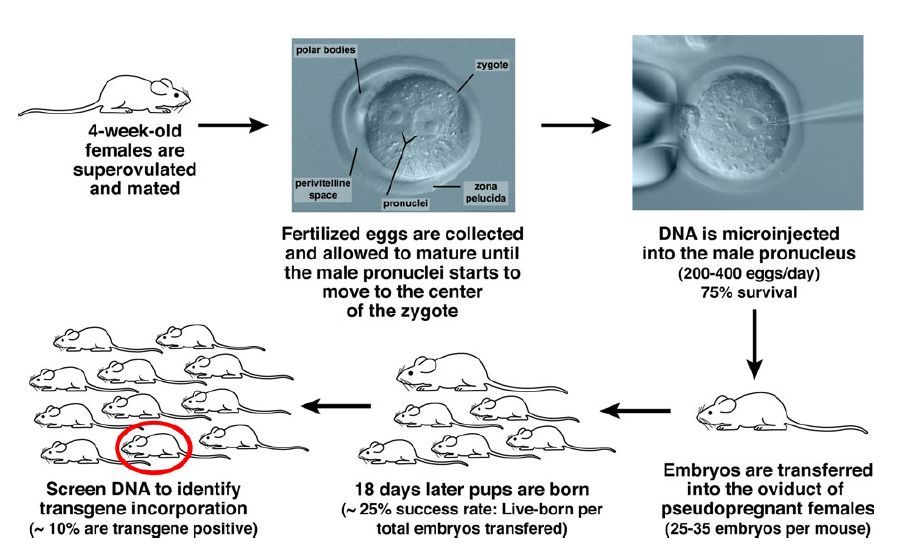 4-week-old females are superovulated and mated

polar bodies

zygote

perivitelline space

pronuclei

zona pelucida

Fertilized eggs are collected and allowed to mature until the male pronuclei starts to move to the center of the zygote

DNA is microinjected into the male pronucleus
(200-400 eggs/day)
75% survival

Embryos are transferred into the oviduct of pseudopregnant females
(25-35 embryos per mouse)

18 days later pups are born
(~ 25% success rate: Live-born per total embryos transfered)

Screen DNA to identify transgene incorporation
(~ 10% are transgene positive)